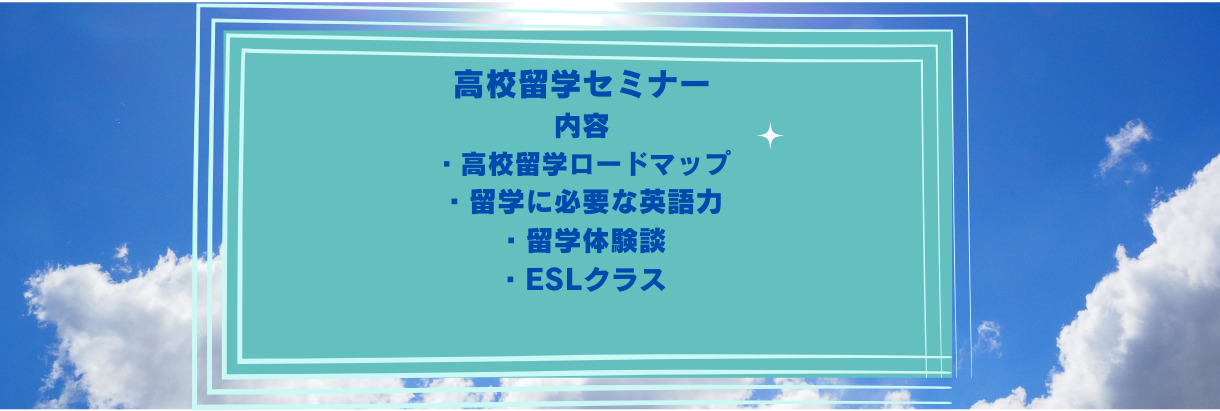 高校留学セミナー
内容
・高校留学ロードマップ
・留学に必要な英語力
・留学体験談
・ESLクラス